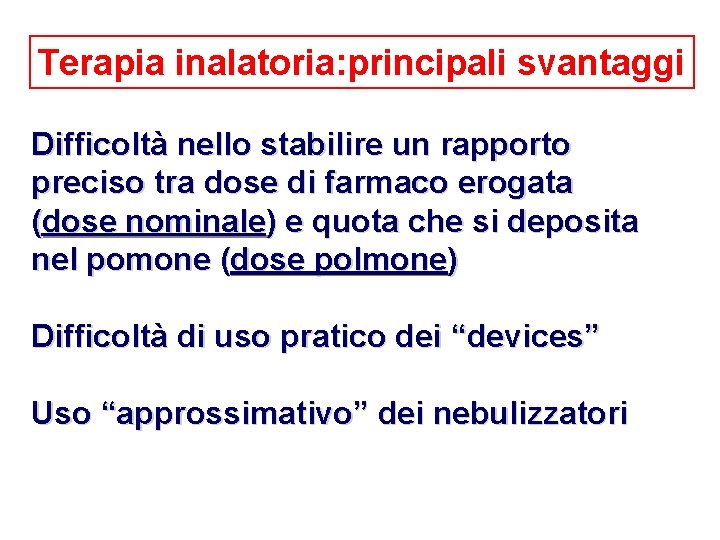 Terapia inalatoria:principali svantaggi

Difficoltà nello stabilire un rapporto preciso tra dose di farmaco erogata (dose nominale) e quota che si deposita nel pomone (dose polmone)

Difficoltà di uso pratico dei “devices”

Uso “approssimativo” dei nebulizzatori